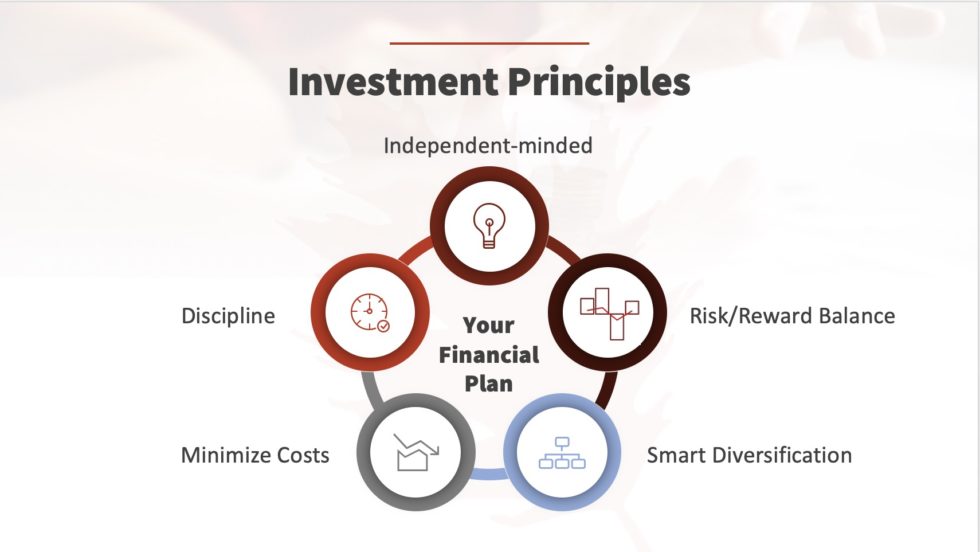 Investment Principles

Independent-minded

Discipline

Your Financial Plan

Risk/Reward Balance

Minimize Costs

Smart Diversification